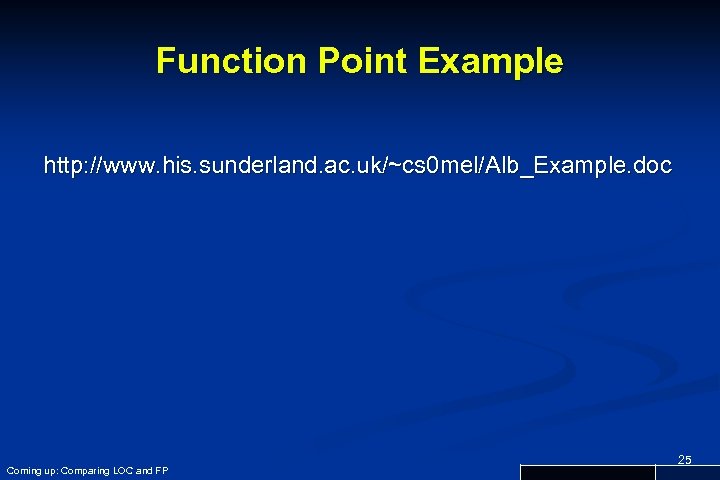 Function Point Example

http://www.his.sunderland.ac.uk/~cs0mel/Alb_Example.doc

Coming up: Comparing LOC and FP

25